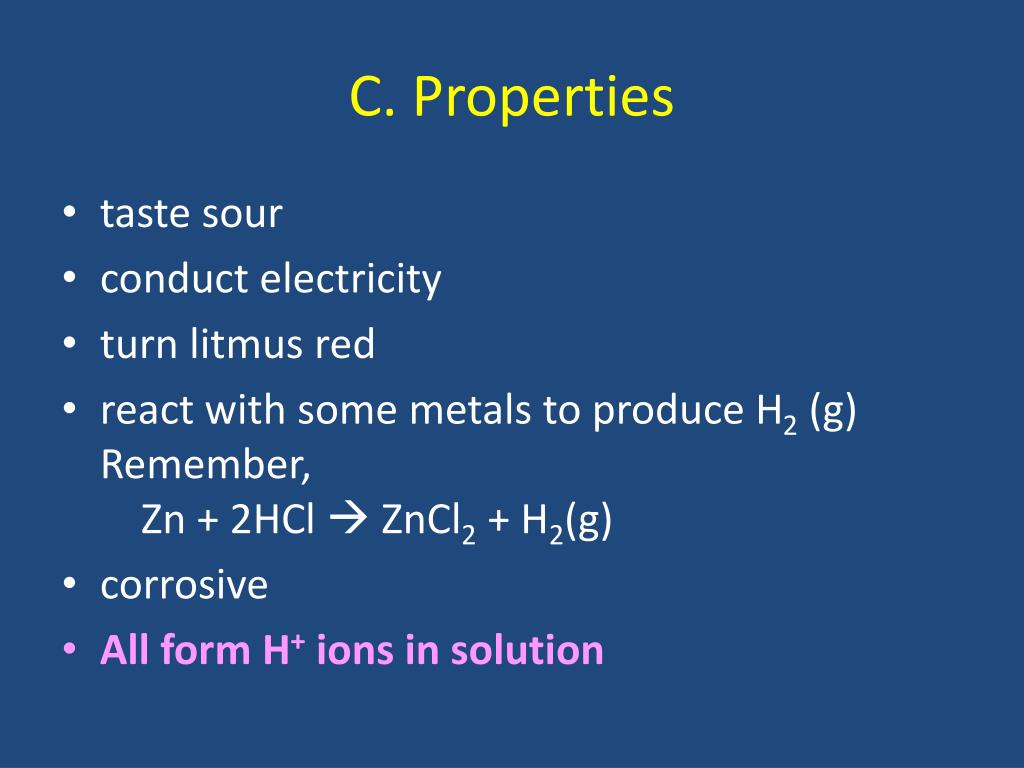 C. Properties

• taste sour
• conduct electricity
• turn litmus red
• react with some metals to produce $H_2$ (g)
Remember,
$Zn + 2HCl \rightarrow ZnCl_2 + H_2(g)$
• corrosive
• All form $H^+$ ions in solution